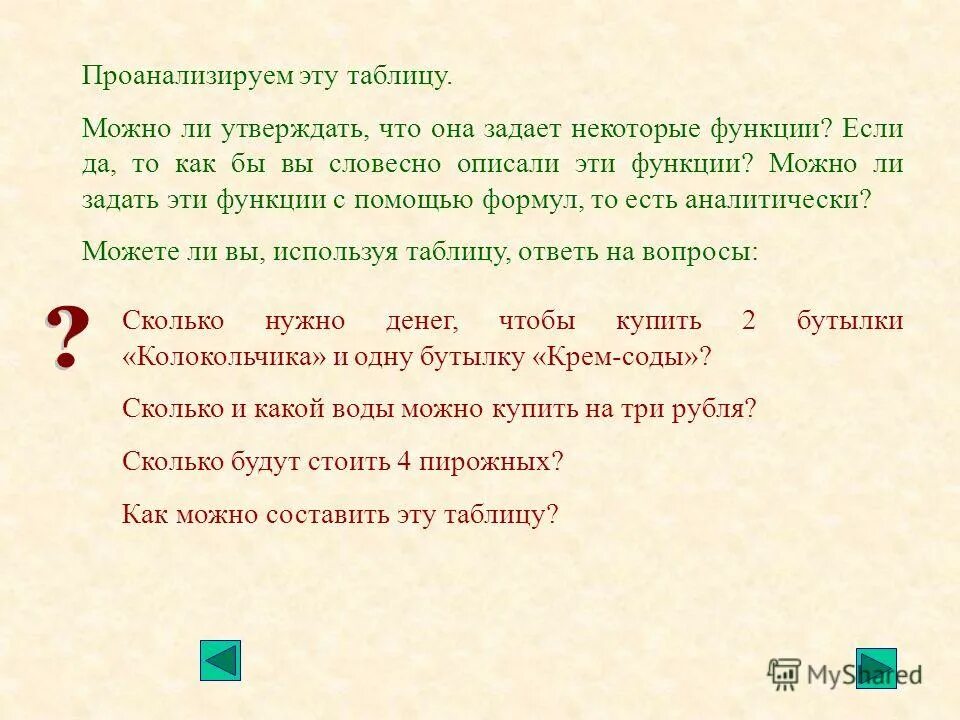 Проанализируем эту таблицу.

Можно ли утверждать, что она задает некоторые функции? Если да, то как бы вы словесно описали эти функции? Можно ли задать эти функции с помощью формул, то есть аналитически?

Можете ли вы, используя таблицу, ответь на вопросы:

?

Сколько нужно денег, чтобы купить 2 бутылки «Колокольчика» и одну бутылку «Крем-соды»?

Сколько и какой воды можно купить на три рубля?

Сколько будут стоить 4 пирожных?

Как можно составить эту таблицу?

MyShared